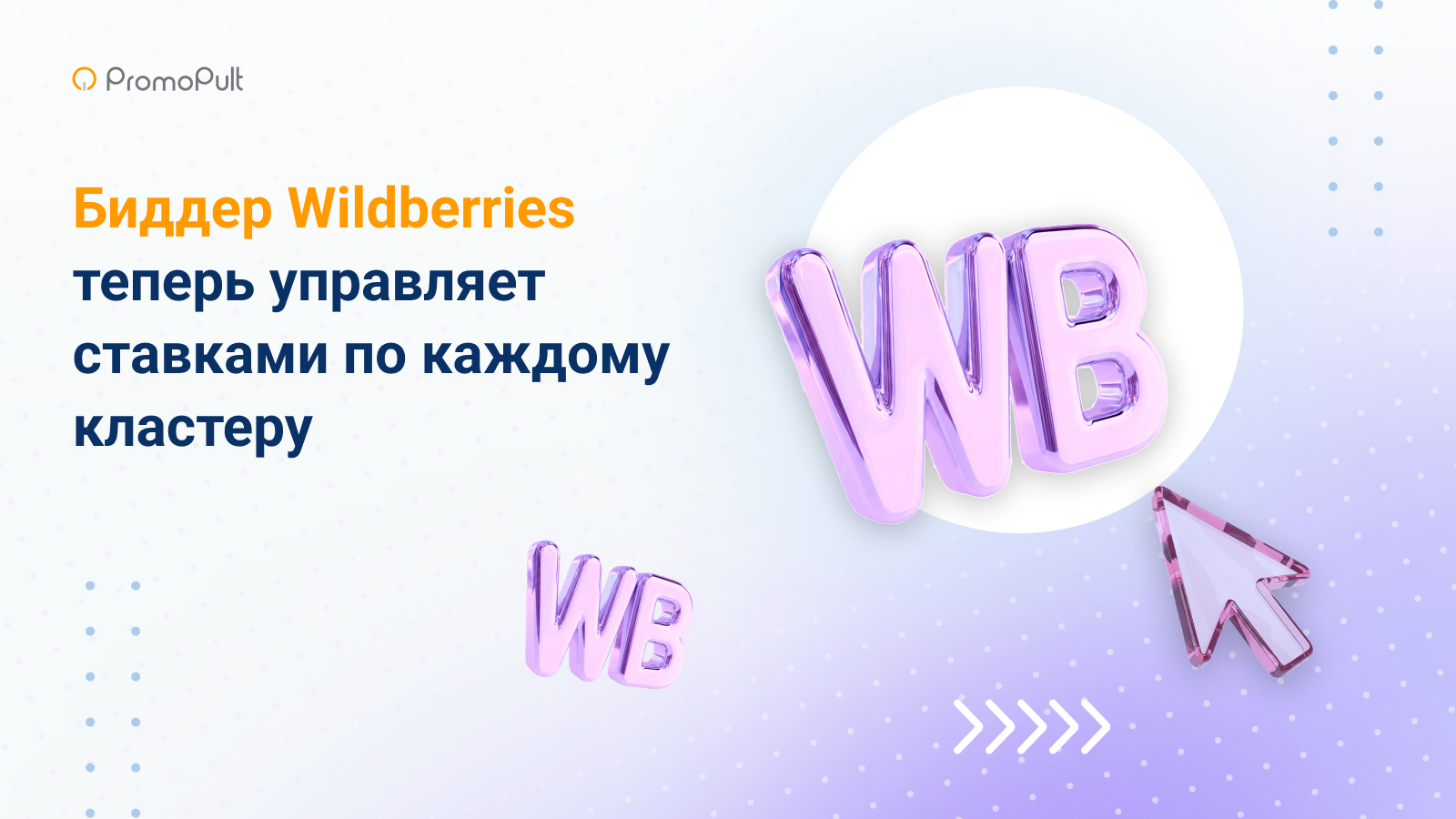 PromoPult

Биддер Wildberries теперь управляет ставками по каждому кластеру

WB

WB